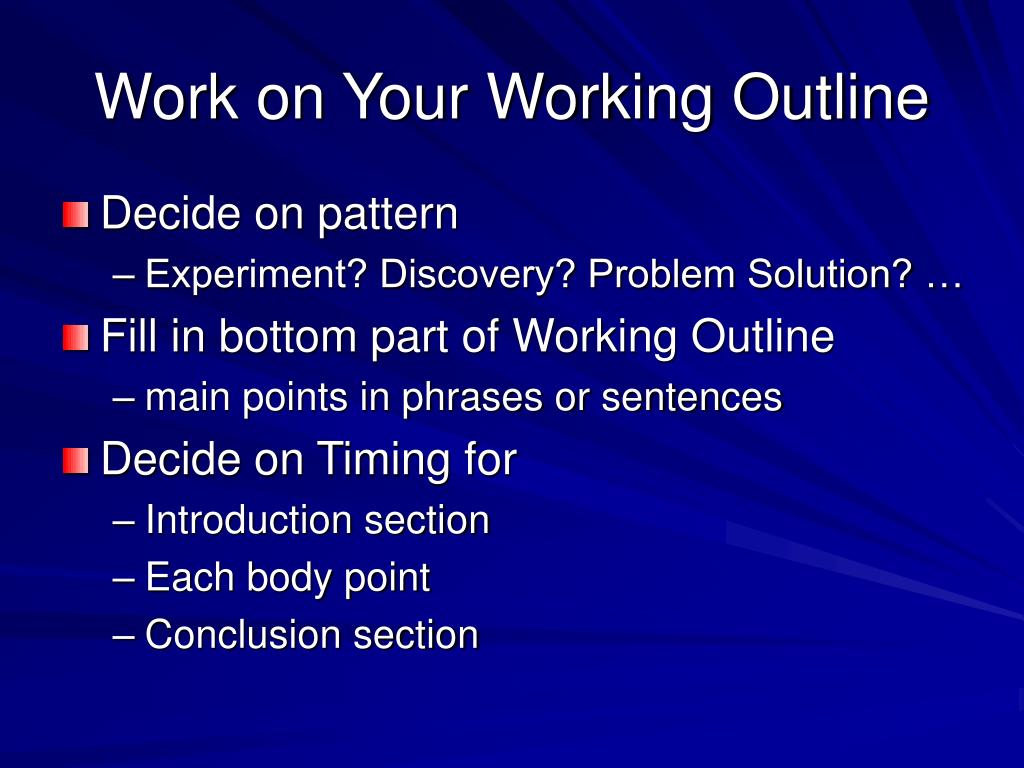 Work on Your Working Outline

Decide on pattern

– Experiment? Discovery? Problem Solution? …

Fill in bottom part of Working Outline

– main points in phrases or sentences

Decide on Timing for

– Introduction section

– Each body point

– Conclusion section